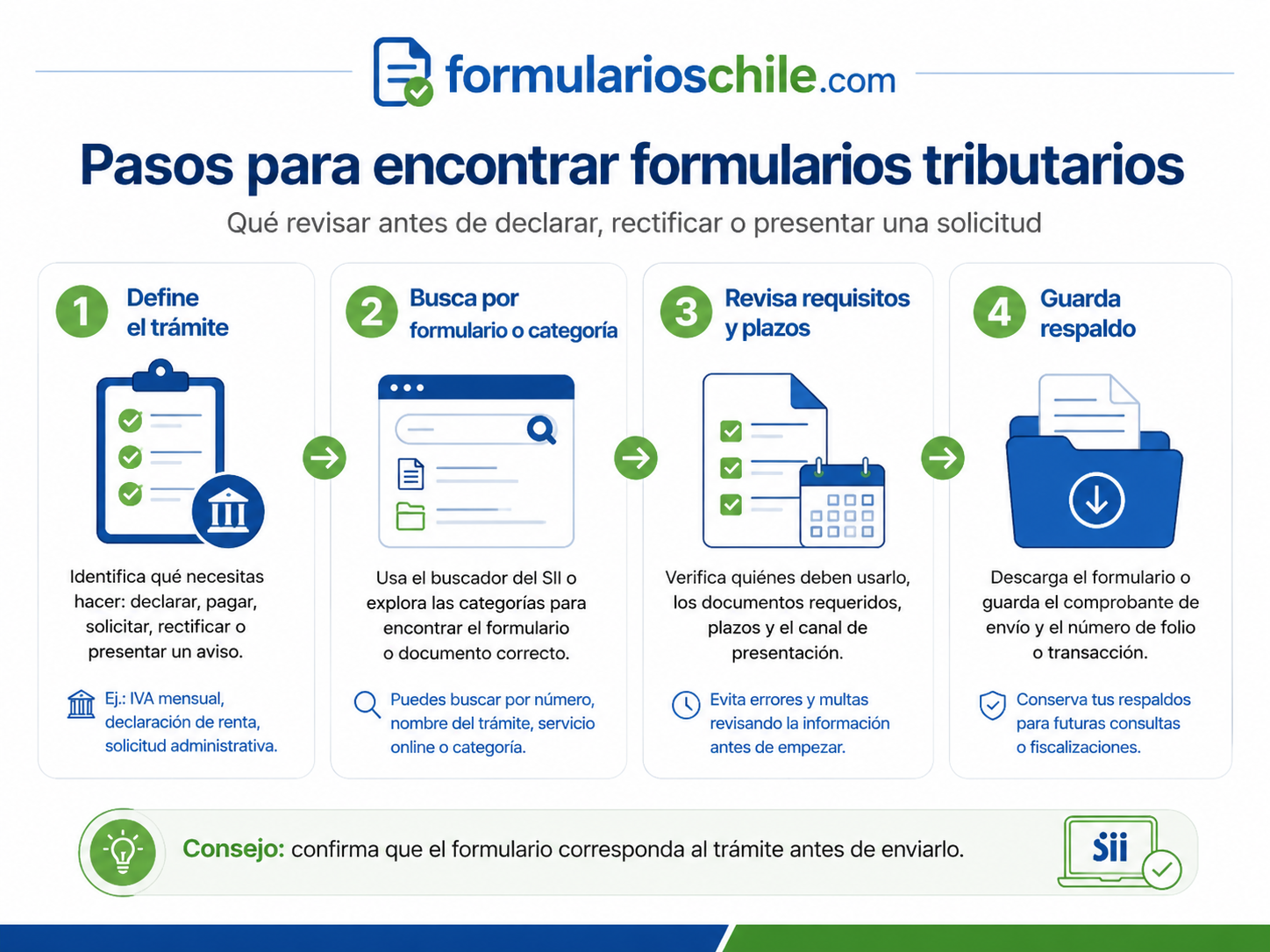 formularioschile.com

Pasos para encontrar formularios tributarios

Qué revisar antes de declarar, rectificar o presentar una solicitud

1 Define el trámite

Identifica qué necesitas hacer: declarar, pagar, solicitar, rectificar o presentar un aviso.

Ej.: IVA mensual, declaración de renta, solicitud administrativa.

2 Busca por formulario o categoría

Usa el buscador del SII o explora las categorías para encontrar el formulario o documento correcto.

Puedes buscar por número, nombre del trámite, servicio online o categoría.

3 Revisa requisitos y plazos

Verifica quiénes deben usarlo, los documentos requeridos, plazos y el canal de presentación.

Evita errores y multas revisando la información antes de empezar.

4 Guarda respaldo

Descarga el formulario o guarda el comprobante de envío y el número de folio o transacción.

Conserva tus respaldos para futuras consultas o fiscalizaciones.

Consejo: confirma que el formulario corresponda al trámite antes de enviarlo.

Sii